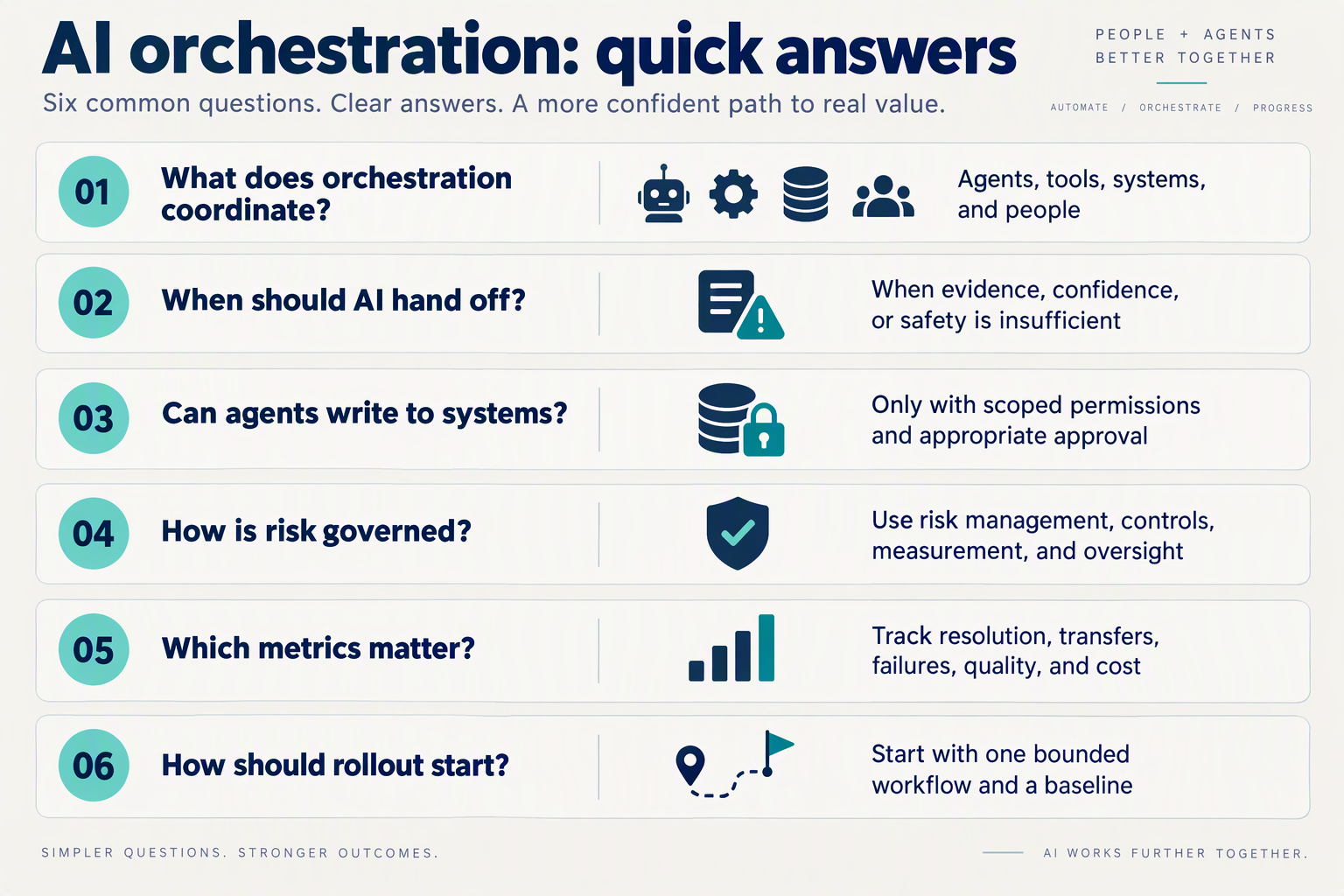 AI orchestration: quick answers

Six common questions. Clear answers. A more confident path to real value.

PEOPLE + AGENTS
BETTER TOGETHER

AUTOMATE / ORCHESTRATE / PROGRESS

01 What does orchestration coordinate?
Agents, tools, systems, and people

02 When should AI hand off?
When evidence, confidence, or safety is insufficient

03 Can agents write to systems?
Only with scoped permissions and appropriate approval

04 How is risk governed?
Use risk management, controls, measurement, and oversight

05 Which metrics matter?
Track resolution, transfers, failures, quality, and cost

06 How should rollout start?
Start with one bounded workflow and a baseline

SIMPLER QUESTIONS. STRONGER OUTCOMES.

AI WORKS FURTHER TOGETHER.